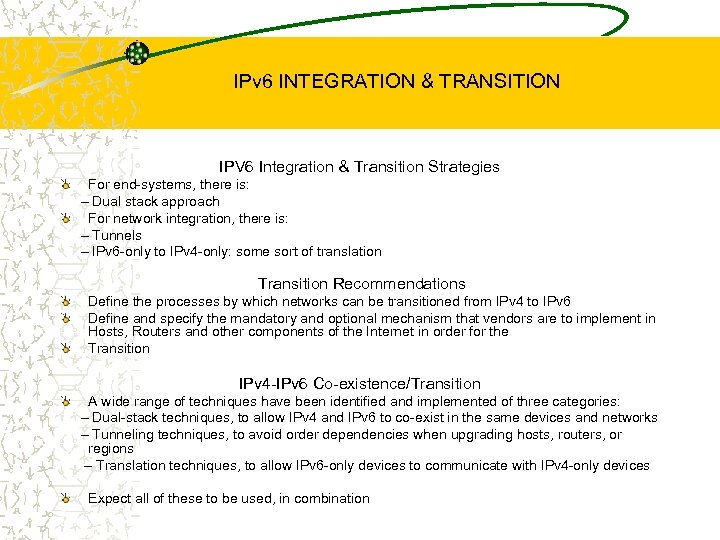 IPv6 INTEGRATION & TRANSITION

IPV6 Integration & Transition Strategies

For end-systems, there is:
– Dual stack approach

For network integration, there is:
– Tunnels
– IPv6-only to IPv4-only: some sort of translation

Transition Recommendations

Define the processes by which networks can be transitioned from IPv4 to IPv6

Define and specify the mandatory and optional mechanism that vendors are to implement in Hosts, Routers and other components of the Internet in order for the

Transition

IPv4-IPv6 Co-existence/Transition

A wide range of techniques have been identified and implemented of three categories:
– Dual-stack techniques, to allow IPv4 and IPv6 to co-exist in the same devices and networks
– Tunneling techniques, to avoid order dependencies when upgrading hosts, routers, or regions
– Translation techniques, to allow IPv6-only devices to communicate with IPv4-only devices

Expect all of these to be used, in combination